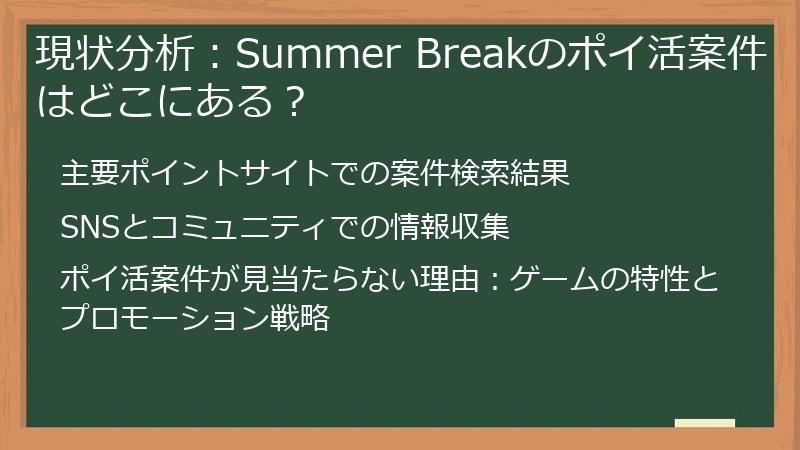 現状分析：Summer Breakのポイ活案件はどこにある？

主要ポイントサイトでの案件検索結果

SNSとコミュニティでの情報収集

ポイ活案件が見当たらない理由：ゲームの特性とプロモーション戦略